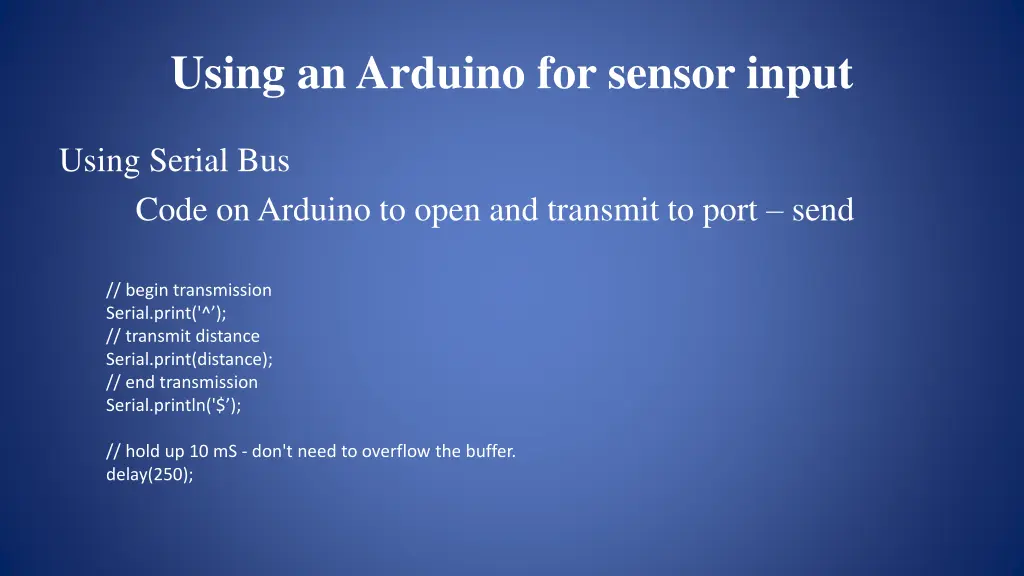 Using an Arduino for sensor input

Using Serial Bus

Code on Arduino to open and transmit to port – send

// begin transmission
Serial.print('^’);
// transmit distance
Serial.print(distance);
// end transmission
Serial.println('$’);

// hold up 10 mS - don't need to overflow the buffer.
delay(250);